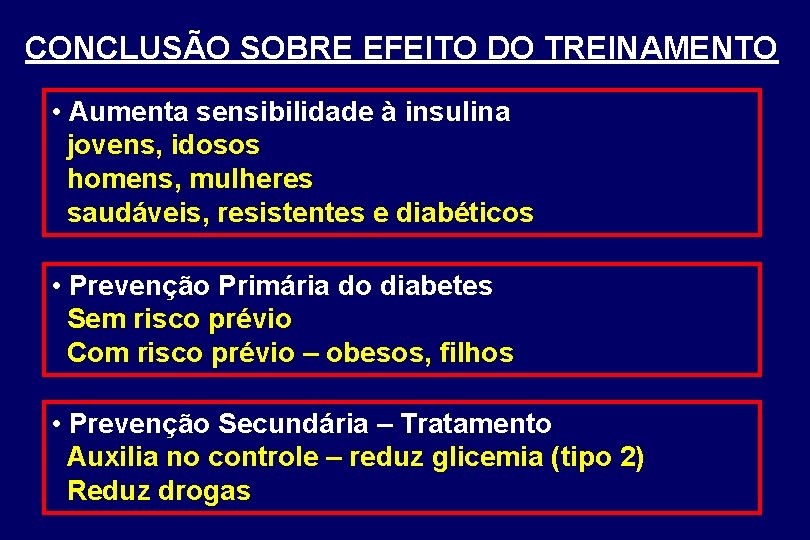 CONCLUSÃO SOBRE EFEITO DO TREINAMENTO

• Aumenta sensibilidade à insulina
jovens, idosos
homens, mulheres
saudáveis, resistentes e diabéticos

• Prevenção Primária do diabetes
Sem risco prévio
Com risco prévio – obesos, filhos

• Prevenção Secundária – Tratamento
Auxilia no controle – reduz glicemia (tipo 2)
Reduz drogas